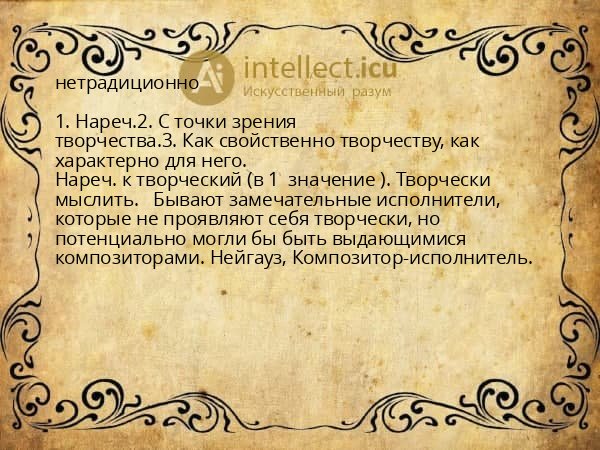 intellect.icu
Искусственный разум

нетрадиционно

1. Нареч.2. С точки зрения творчества.3. Как свойственно творчеству, как характерно для него.
Нареч. к творческий (в 1  значение ). Творчески мыслить.   Бывают замечательные исполнители, которые не проявляют себя творчески, но потенциально могли бы быть выдающимися композиторами. Нейгауз, Композитор-исполнитель.